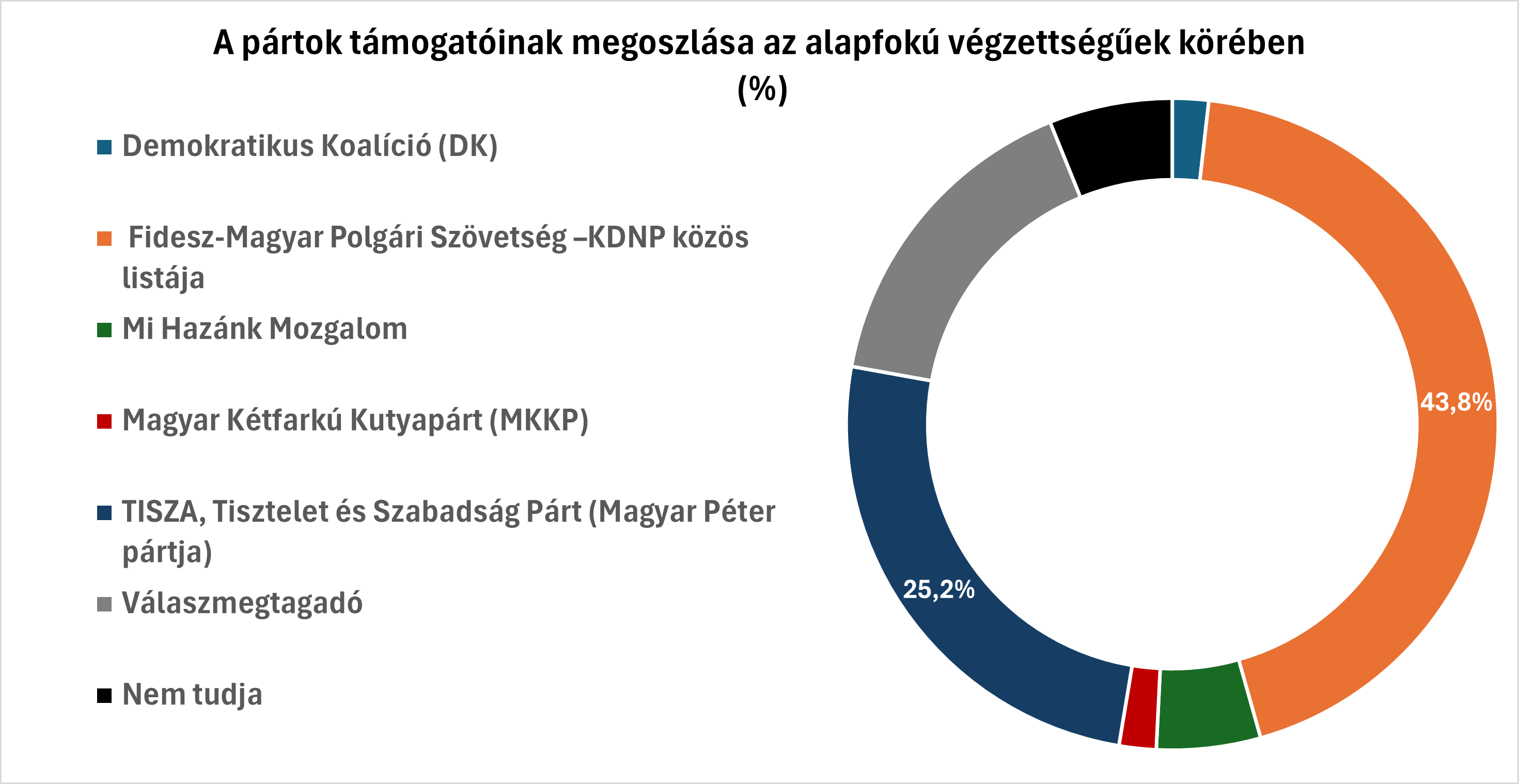 A pártok támogatóinak megoszlása az alapfokú végzettségűek körében (%)

Demokratikus Koalíció (DK)

Fidesz-Magyar Polgári Szövetség –KDNP közös listája

Mi Hazánk Mozgalom

Magyar Kétfarkú Kutyapárt (MKKP)

TISZA, Tisztelet és Szabadság Párt (Magyar Péter pártja)

Válaszmegtagadó

Nem tudja

43,8%

25,2%